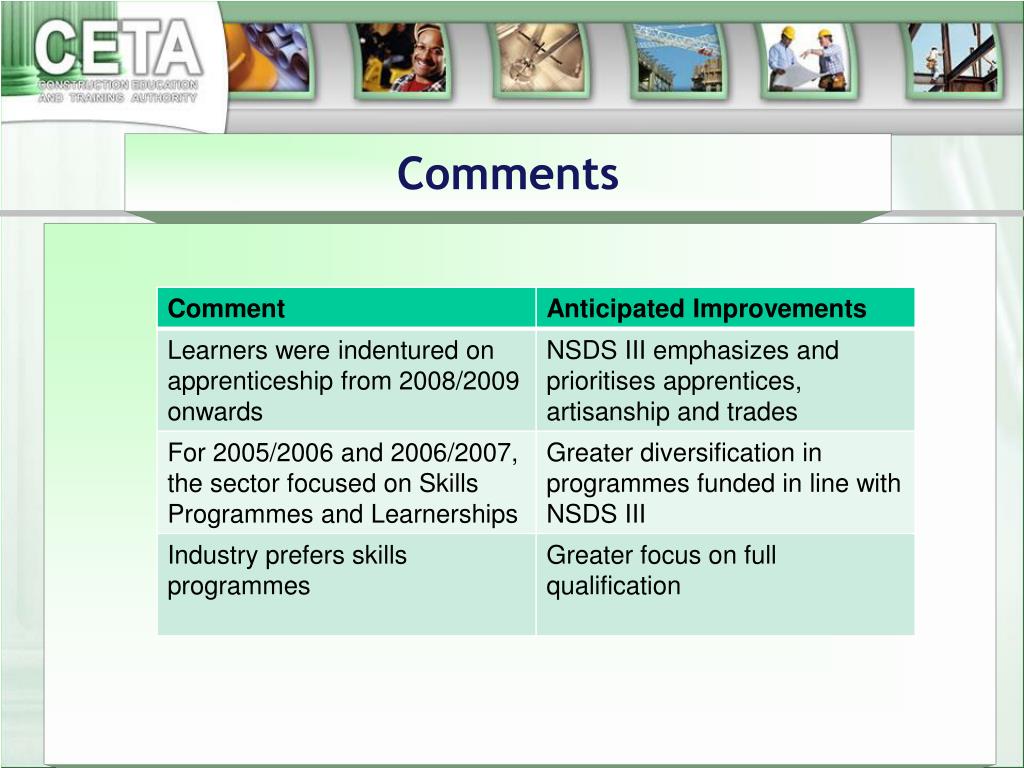 CETA
CONSTRUCTION EDUCATION AND TRAINING AUTHORITY

Comments

| Comment | Anticipated Improvements |
|---|---|
| Learners were indentured on apprenticeship from 2008/2009 onwards | NSDS III emphasizes and prioritises apprentices, artisanship and trades |
| For 2005/2006 and 2006/2007, the sector focused on Skills Programmes and Learnerships | Greater diversification in programmes funded in line with NSDS III |
| Industry prefers skills programmes | Greater focus on full qualification |